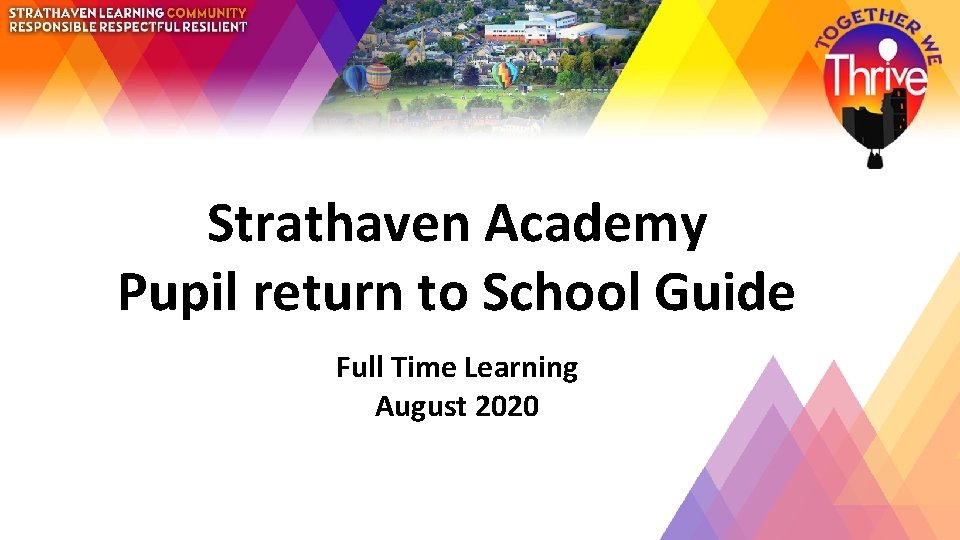 STRATHAVEN LEARNING COMMUNITY
RESPONSIBLE RESPECTFUL RESILIENT

TOGETHER WE
Thrive

Strathaven Academy
Pupil return to School Guide

Full Time Learning
August 2020